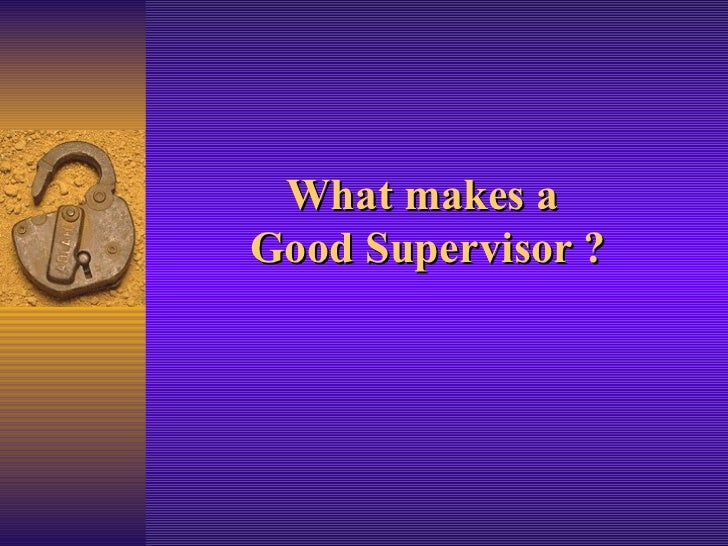 What makes a
Good Supervisor ?